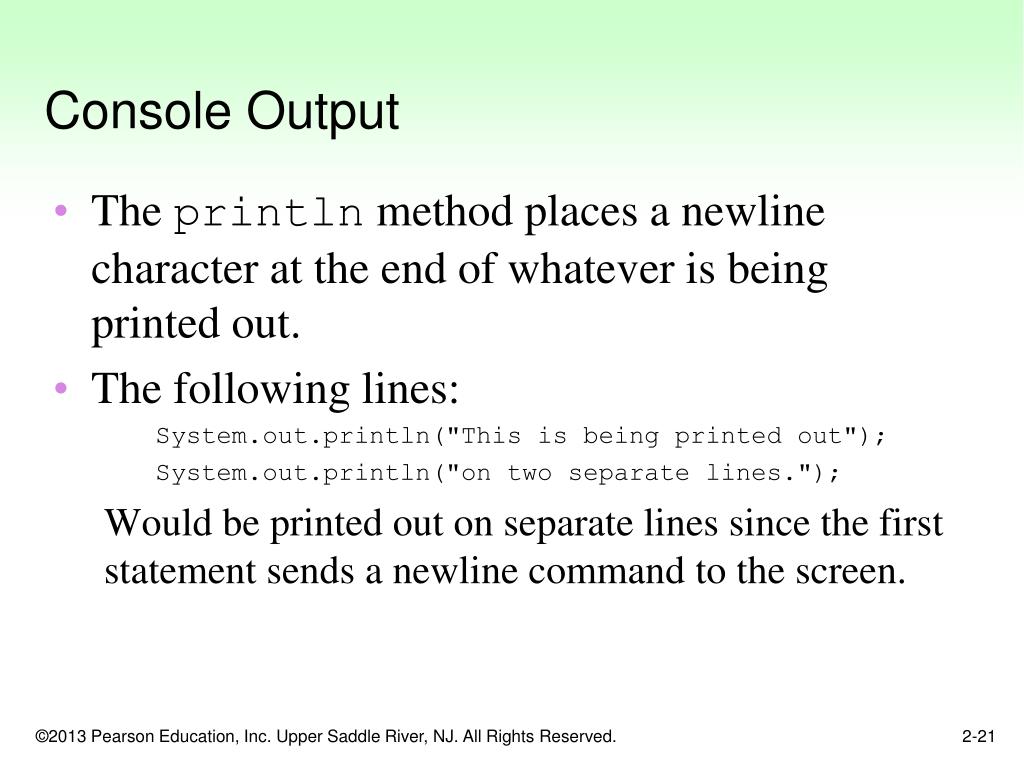 Console Output

• The println method places a newline character at the end of whatever is being printed out.
• The following lines:

System.out.println("This is being printed out");
System.out.println("on two separate lines.");

Would be printed out on separate lines since the first statement sends a newline command to the screen.

©2013 Pearson Education, Inc. Upper Saddle River, NJ. All Rights Reserved.

2-21